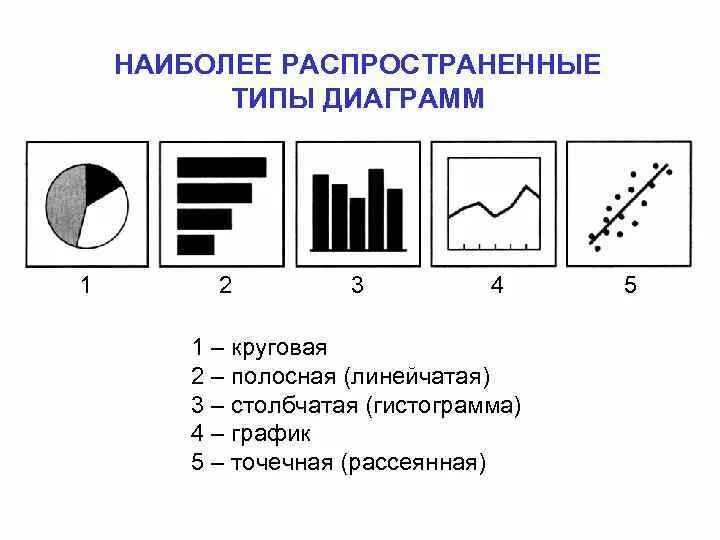 НАИБОЛЕЕ РАСПРОСТРАНЕННЫЕ ТИПЫ ДИАГРАММ

1 2 3 4 5

1 – круговая
2 – полосная (линейчатая)
3 – столбчатая (гистограмма)
4 – график
5 – точечная (рассеянная)